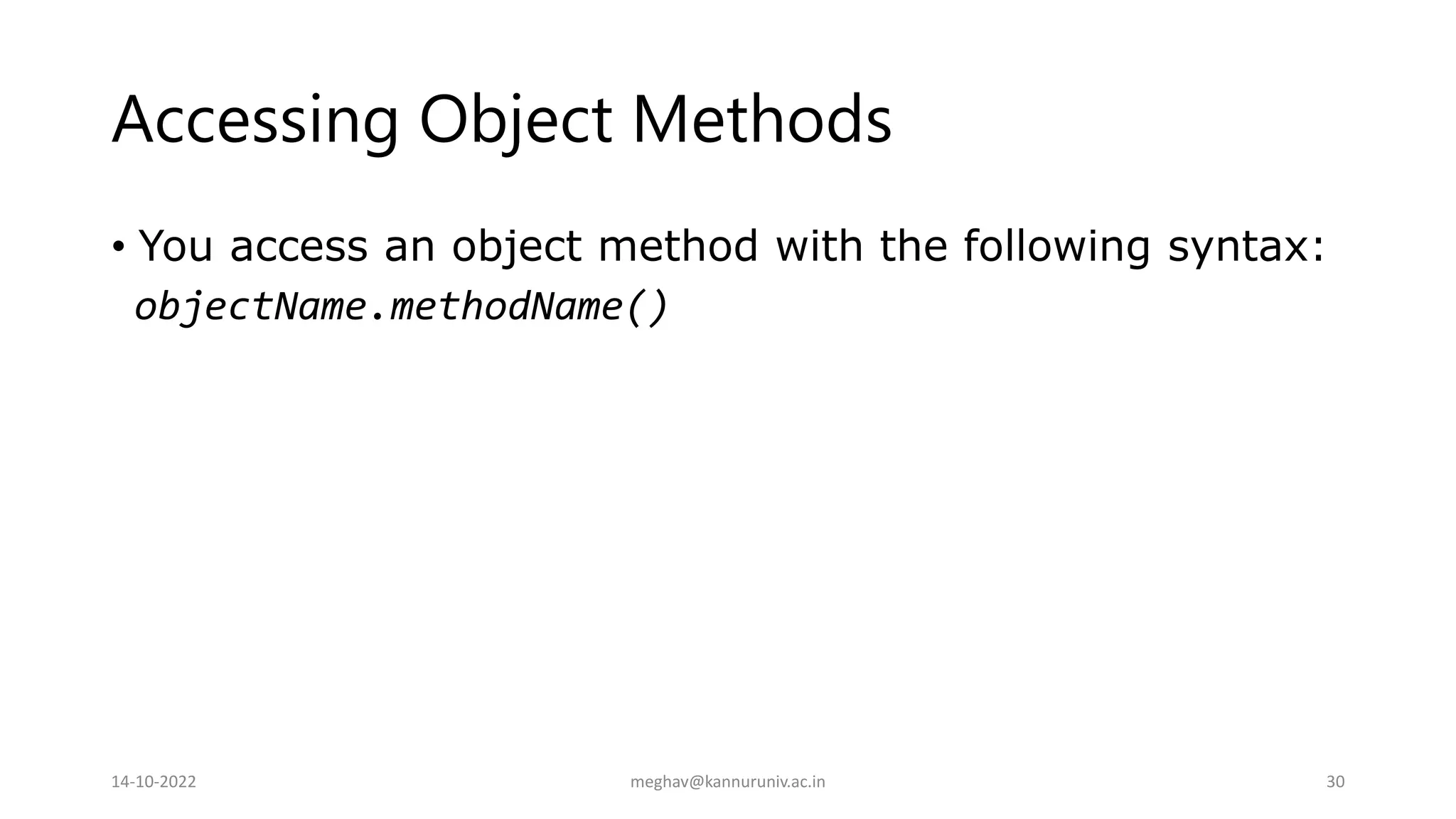 Accessing Object Methods

• You access an object method with the following syntax:
objectName.methodName()

14-10-2022
meghav@kannuruniv.ac.in
30